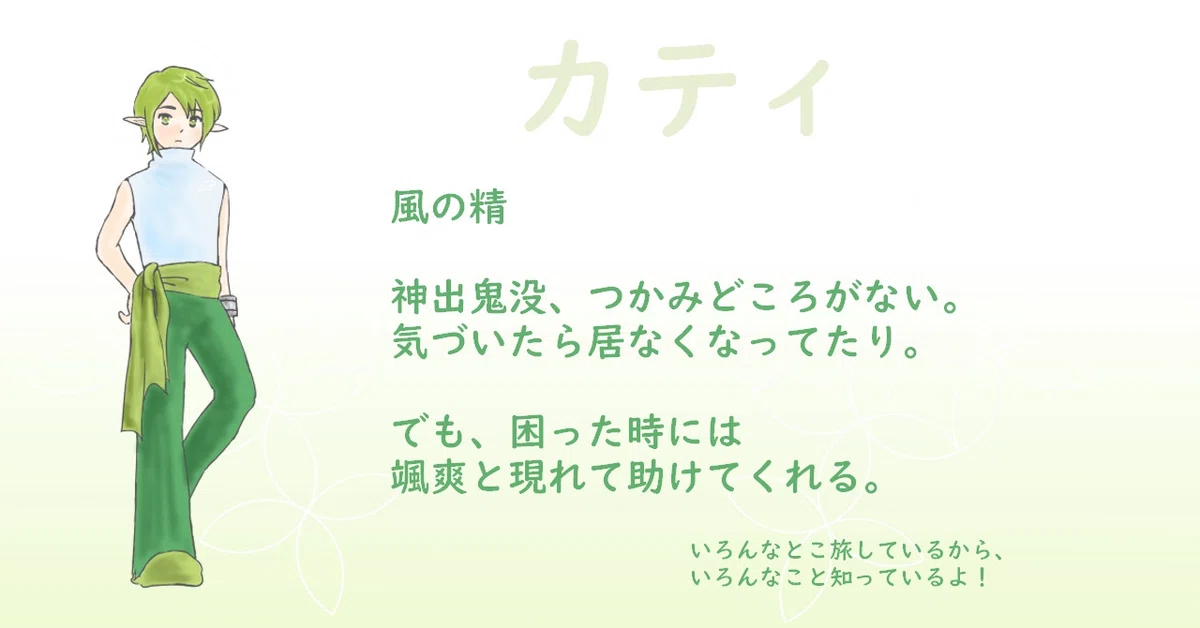 カティ

風の精

神出鬼没、つかみどころがない。
気づいたら居なくなってたり。

でも、困った時には
颯爽と現れて助けてくれる。

いろんなとこ旅しているから、
いろんなこと知っているよ！